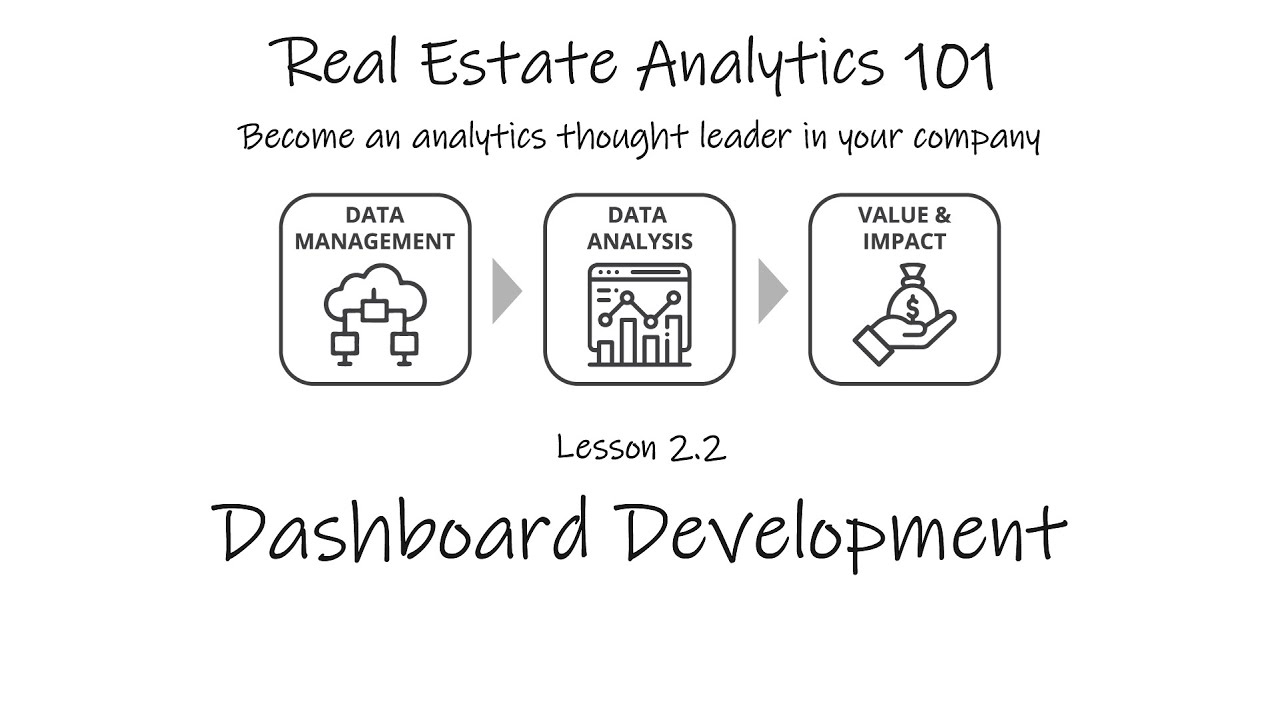 Real Estate Analytics 101

Become an analytics thought leader in your company

DATA MANAGEMENT

DATA ANALYSIS

VALUE & IMPACT

$

Lesson 2.2

Dashboard Development